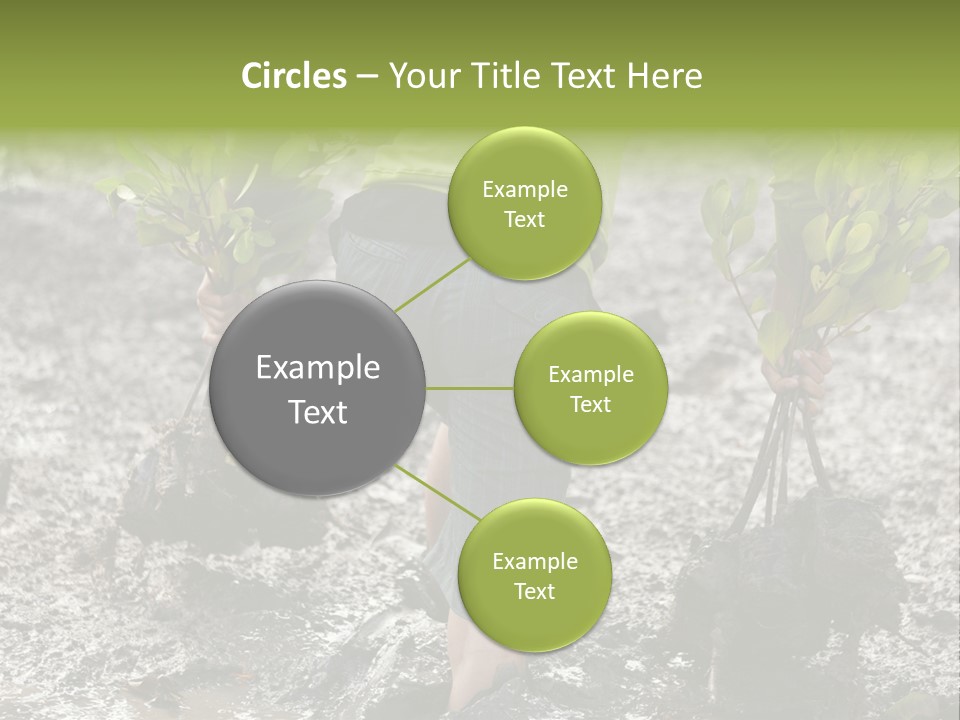 Circles – Your Title Text Here

Example Text

Example Text

Example Text

Example Text